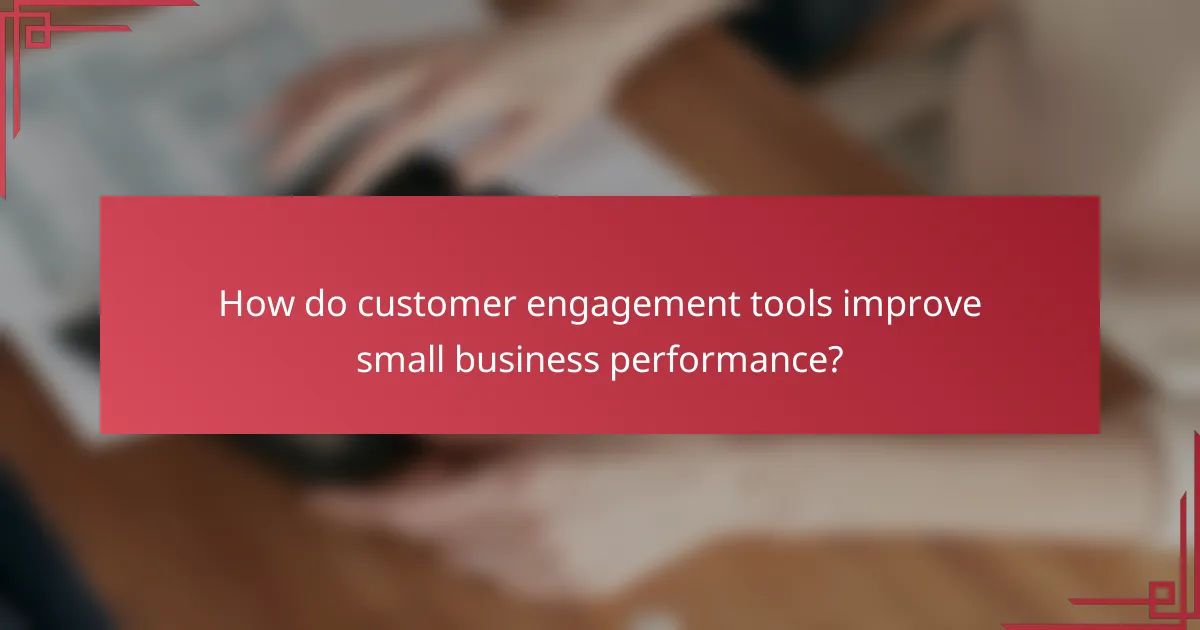 How do customer engagement tools improve small business performance?